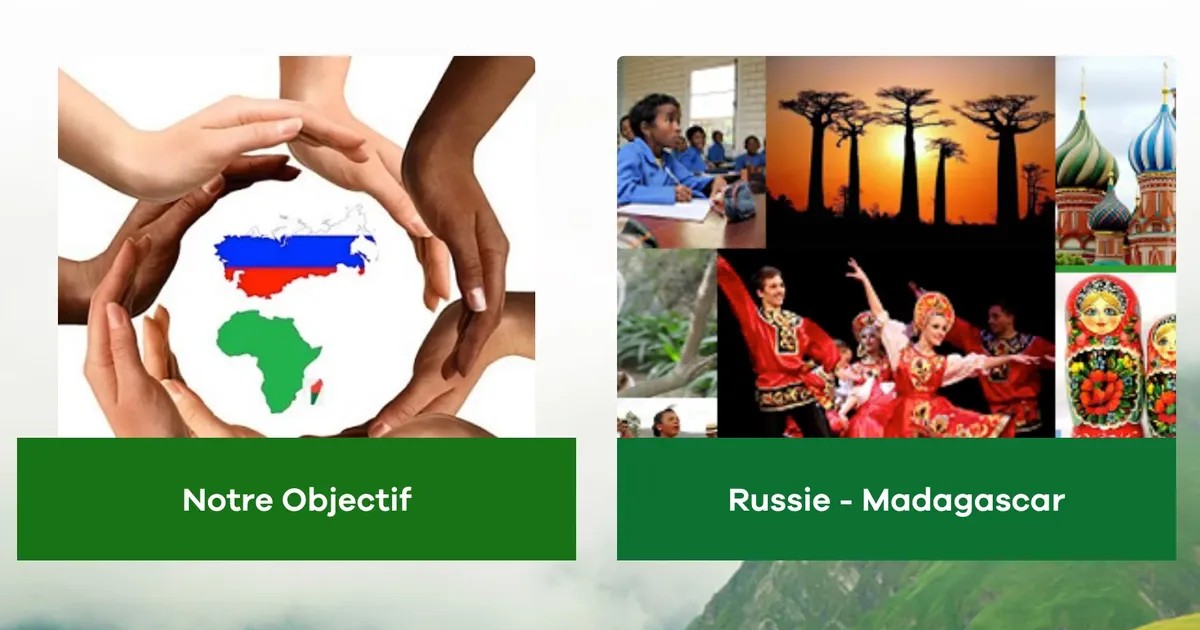 Notre Objectif

Russie - Madagascar